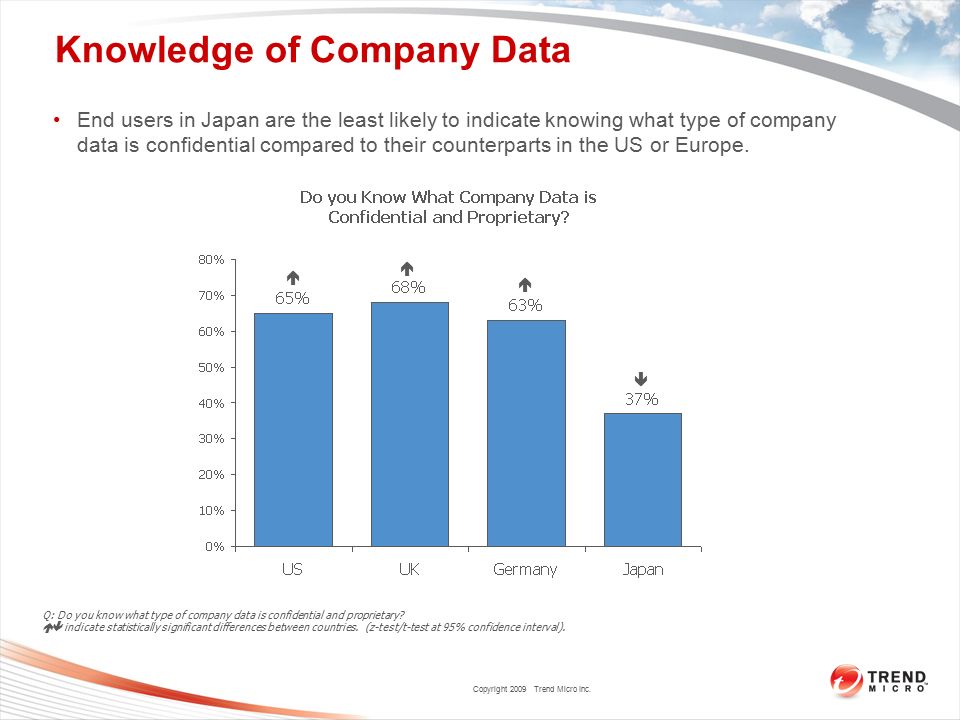 Knowledge of Company Data

• End users in Japan are the least likely to indicate knowing what type of company data is confidential compared to their counterparts in the US or Europe.

Do you Know What Company Data is Confidential and Proprietary?

80%
70%
60%
50%
40%
30%
20%
10%
0%

65%
68%
63%
37%

US
UK
Germany
Japan

Q: Do you know what type of company data is confidential and proprietary?
indicate statistically significant differences between countries. (z-test/t-test at 95% confidence interval).

Copyright 2009 Trend Micro Inc.

TREND MICRO